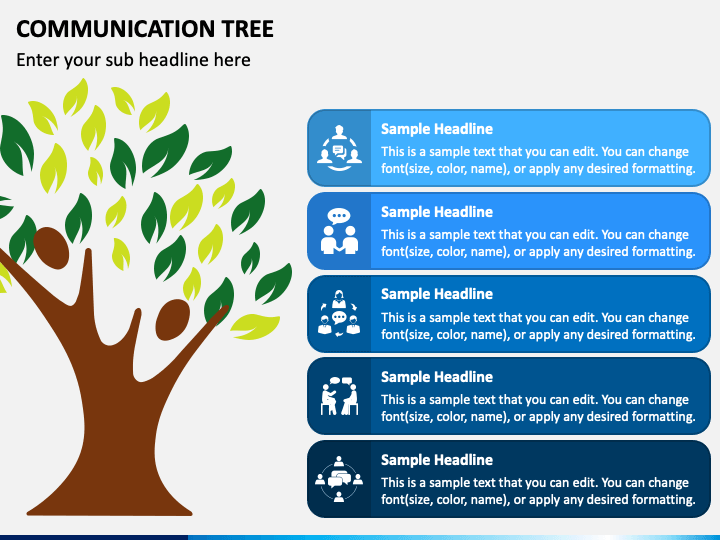 COMMUNICATION TREE
Enter your sub headline here

Sample Headline
This is a sample text that you can edit. You can change font(size, color, name), or apply any desired formatting.

Sample Headline
This is a sample text that you can edit. You can change font(size, color, name), or apply any desired formatting.

Sample Headline
This is a sample text that you can edit. You can change font(size, color, name), or apply any desired formatting.

Sample Headline
This is a sample text that you can edit. You can change font(size, color, name), or apply any desired formatting.

Sample Headline
This is a sample text that you can edit. You can change font(size, color, name), or apply any desired formatting.